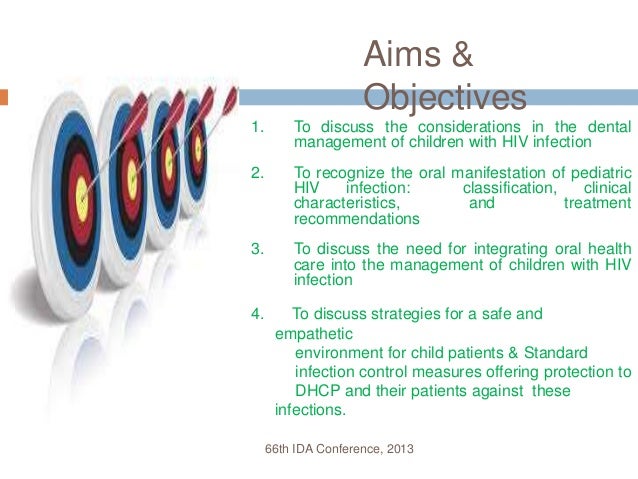 Aims & Objectives

1. To discuss the considerations in the dental management of children with HIV infection

2. To recognize the oral manifestation of pediatric HIV infection: classification, clinical characteristics, and treatment recommendations

3. To discuss the need for integrating oral health care into the management of children with HIV infection

4. To discuss strategies for a safe and empathetic environment for child patients & Standard infection control measures offering protection to DHCP and their patients against these infections.

66th IDA Conference, 2013